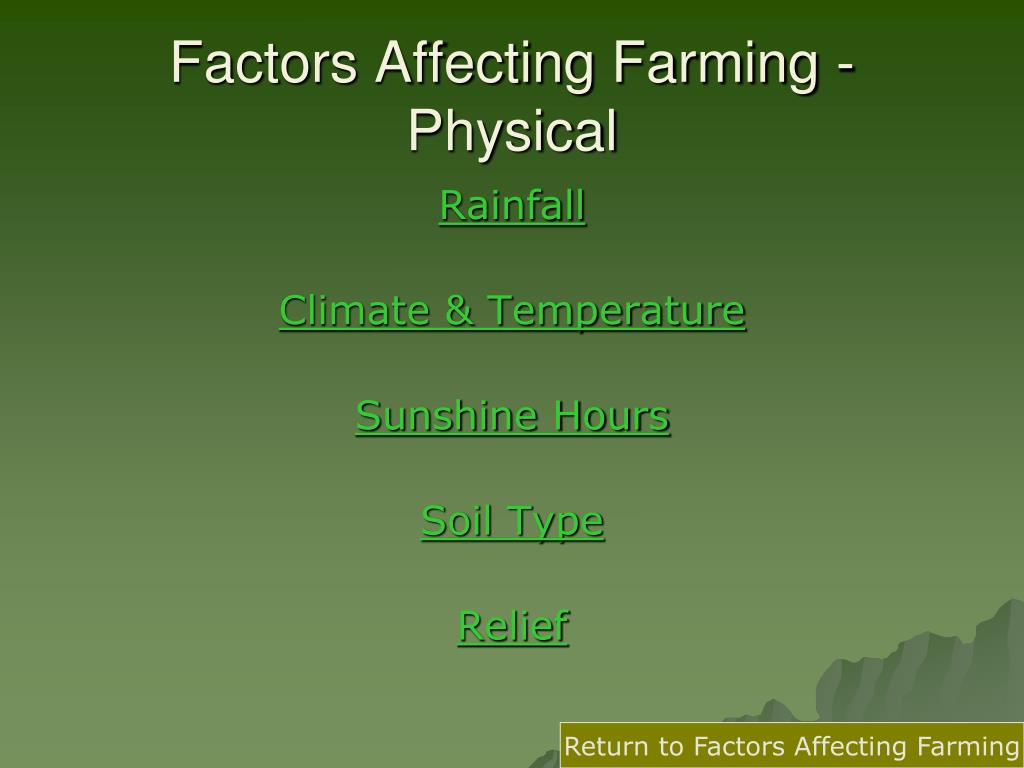 Factors Affecting Farming - Physical

Rainfall

Climate & Temperature

Sunshine Hours

Soil Type

Relief

Return to Factors Affecting Farming